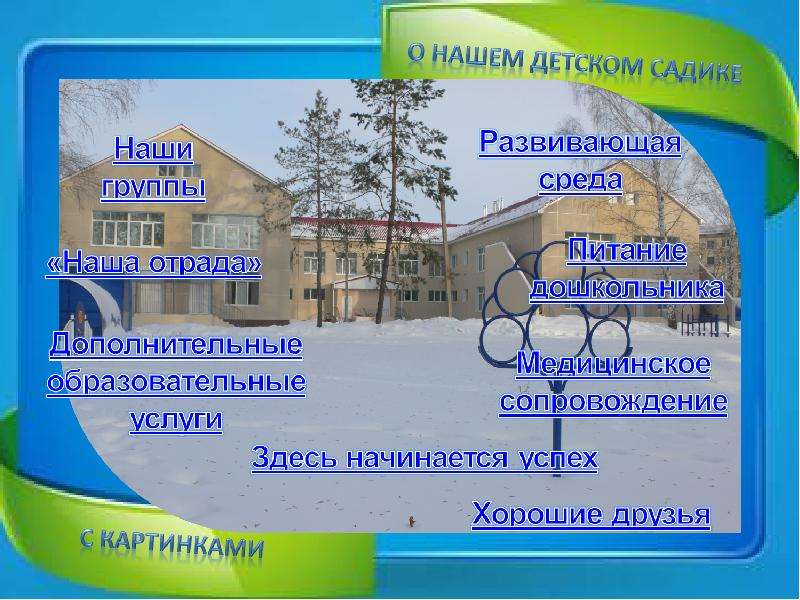 О НАШЕМ ДЕТСКОМ САДИКЕ

Наши группы

«Наша отрада»

Дополнительные образовательные услуги

Развивающая среда

Питание дошкольника

Медицинское сопровождение

Здесь начинается успех

Хорошие друзья

С КАРТИНКАМИ